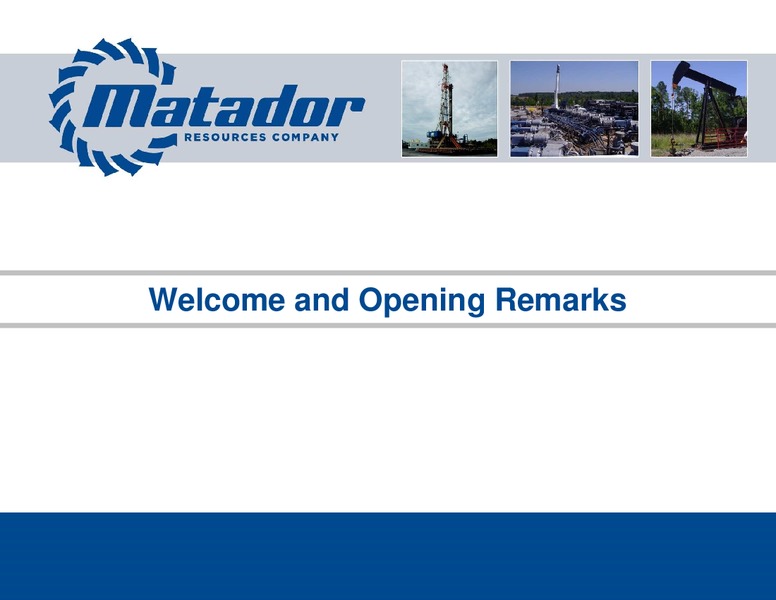 Matador
RESOURCES COMPANY

Welcome and Opening Remarks